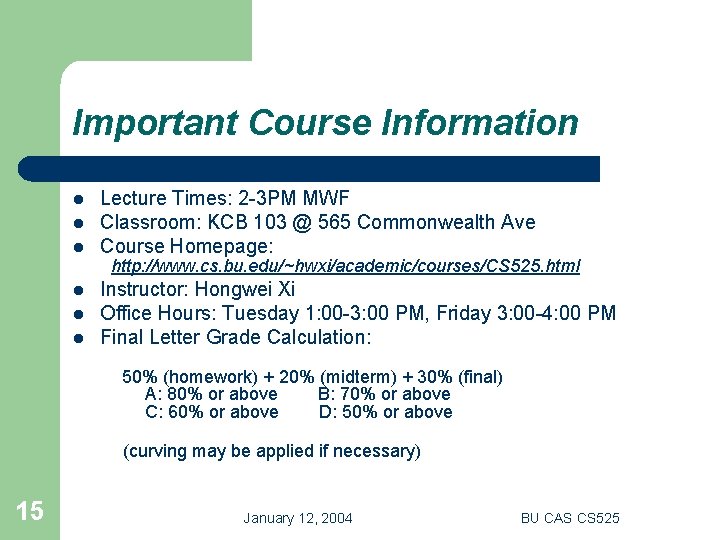 Important Course Information

- Lecture Times: 2-3PM MWF
- Classroom: KCB 103 @ 565 Commonwealth Ave
- Course Homepage: http://www.cs.bu.edu/~hwxi/academic/courses/CS525.html
- Instructor: Hongwei Xi
- Office Hours: Tuesday 1:00-3:00 PM, Friday 3:00-4:00 PM
- Final Letter Grade Calculation:

50% (homework) + 20% (midterm) + 30% (final)
A: 80% or above B: 70% or above
C: 60% or above D: 50% or above

(curving may be applied if necessary)

15

January 12, 2004

BU CAS CS525